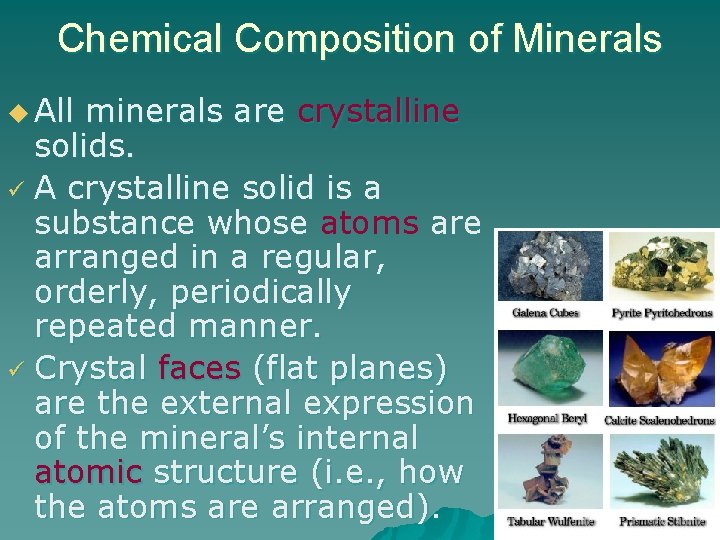 Chemical Composition of Minerals

◆ All minerals are crystalline solids.

✓ A crystalline solid is a substance whose atoms are arranged in a regular, orderly, periodically repeated manner.

✓ Crystal faces (flat planes) are the external expression of the mineral's internal atomic structure (i.e., how the atoms are arranged).

Galena Cubes

Pyrite Pyritohedrons

Hexagonal Beryl

Calcite Scalenohedrons

Tabular Wulfenite

Prismatic Stibnite